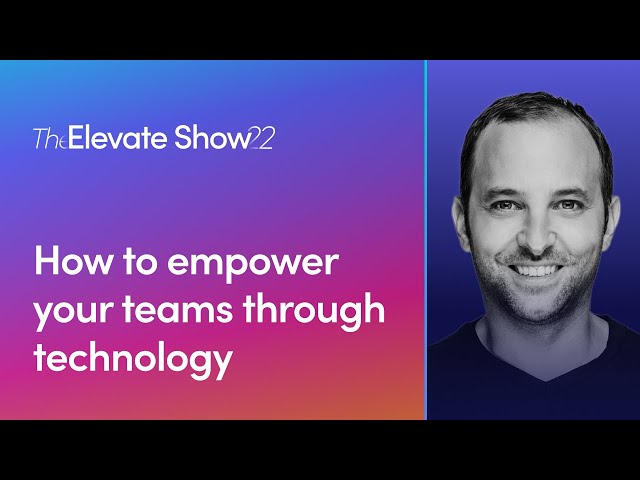 The Elevate Show22

How to empower your teams through technology